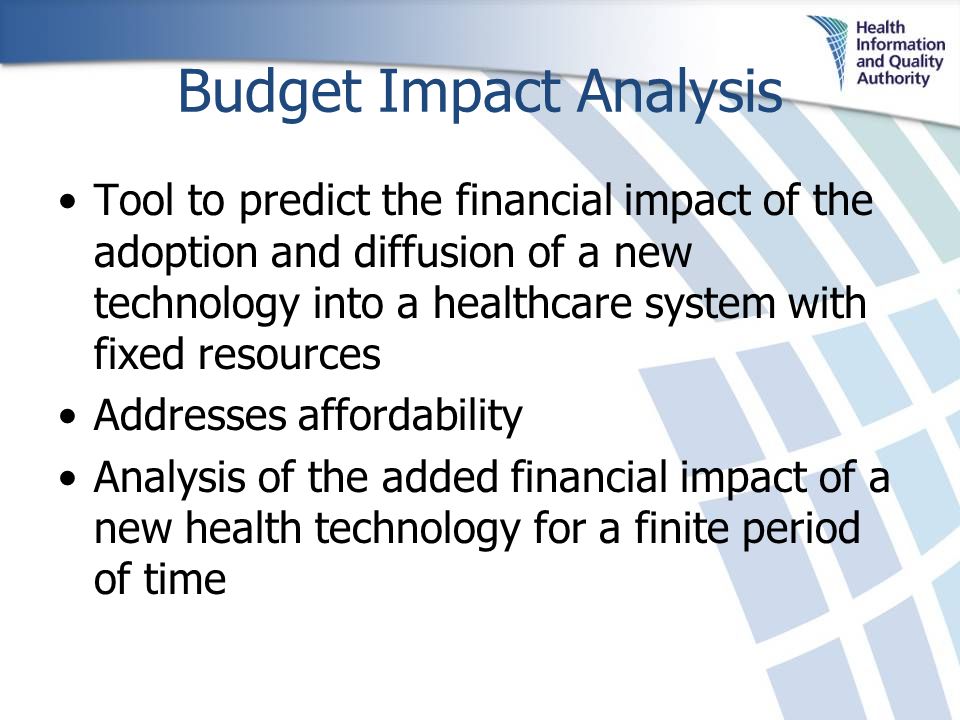 Health Information and Quality Authority

Budget Impact Analysis

• Tool to predict the financial impact of the adoption and diffusion of a new technology into a healthcare system with fixed resources
• Addresses affordability
• Analysis of the added financial impact of a new health technology for a finite period of time